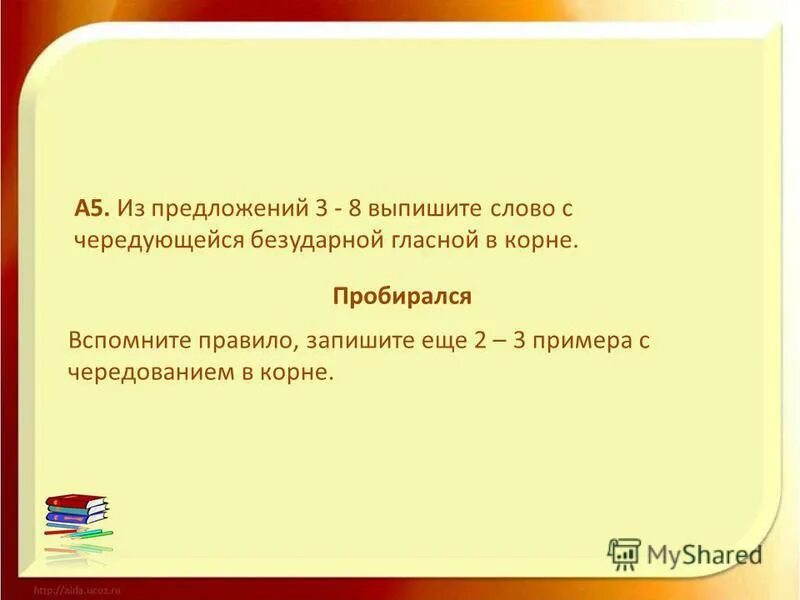 А5. Из предложений 3 - 8 выпишите слово с чередующейся безударной гласной в корне.

Пробирался

Вспомните правило, запишите еще 2 – 3 примера с чередованием в корне.

MyShared

http://aida.ucoz.ru